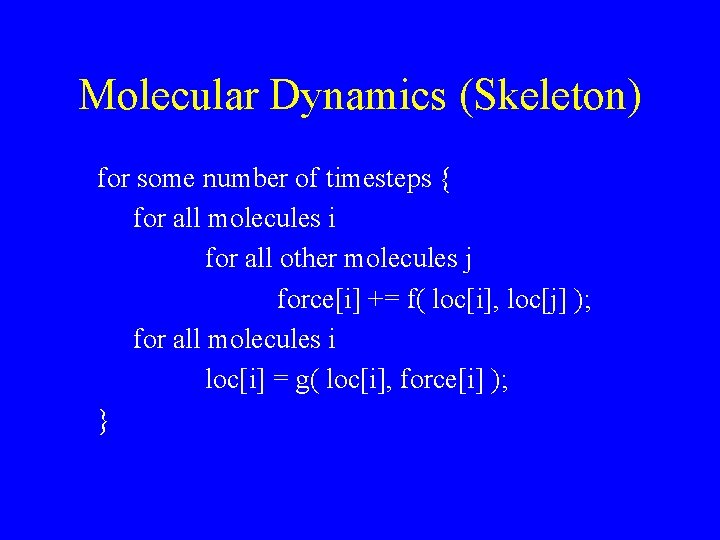 Molecular Dynamics (Skeleton)

for some number of timesteps {
for all molecules i
for all other molecules j
force[i] += f( loc[i], loc[j] );
for all molecules i
loc[i] = g( loc[i], force[i] );
}